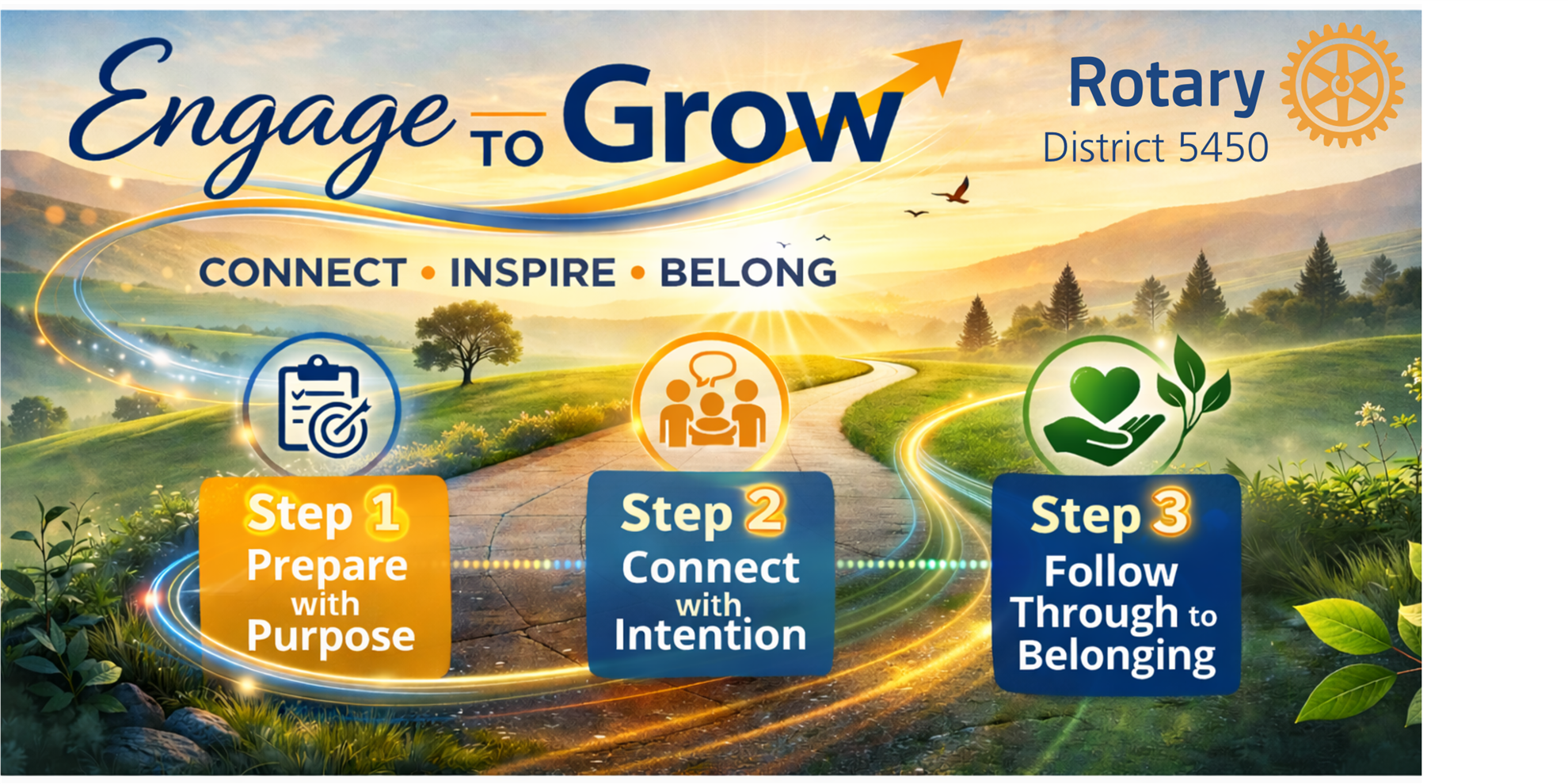 Engage TO Grow

Rotary
District 5450

CONNECT • INSPIRE • BELONG

Step 1
Prepare with Purpose

Step 2
Connect with Intention

Step 3
Follow Through to Belonging